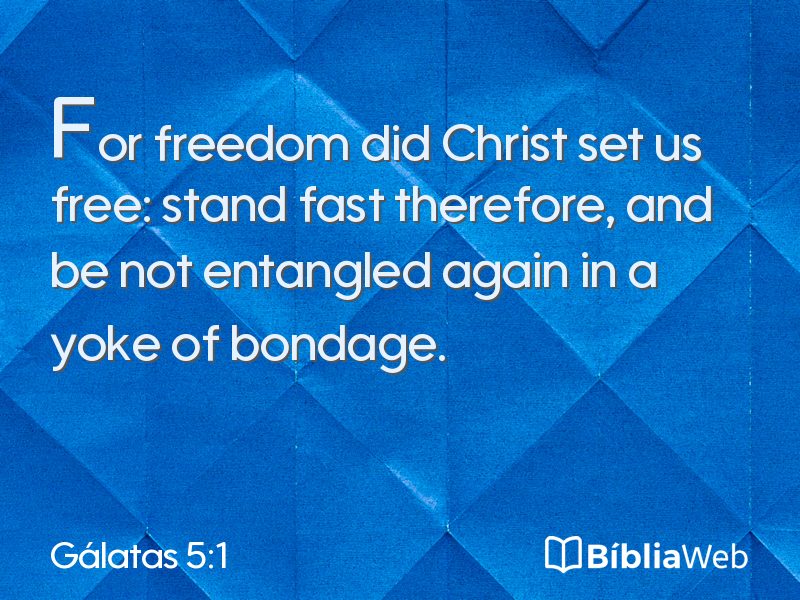 For freedom did Christ set us free: stand fast therefore, and be not entangled again in a yoke of bondage.

Gálatas 5:1

BíbliaWeb